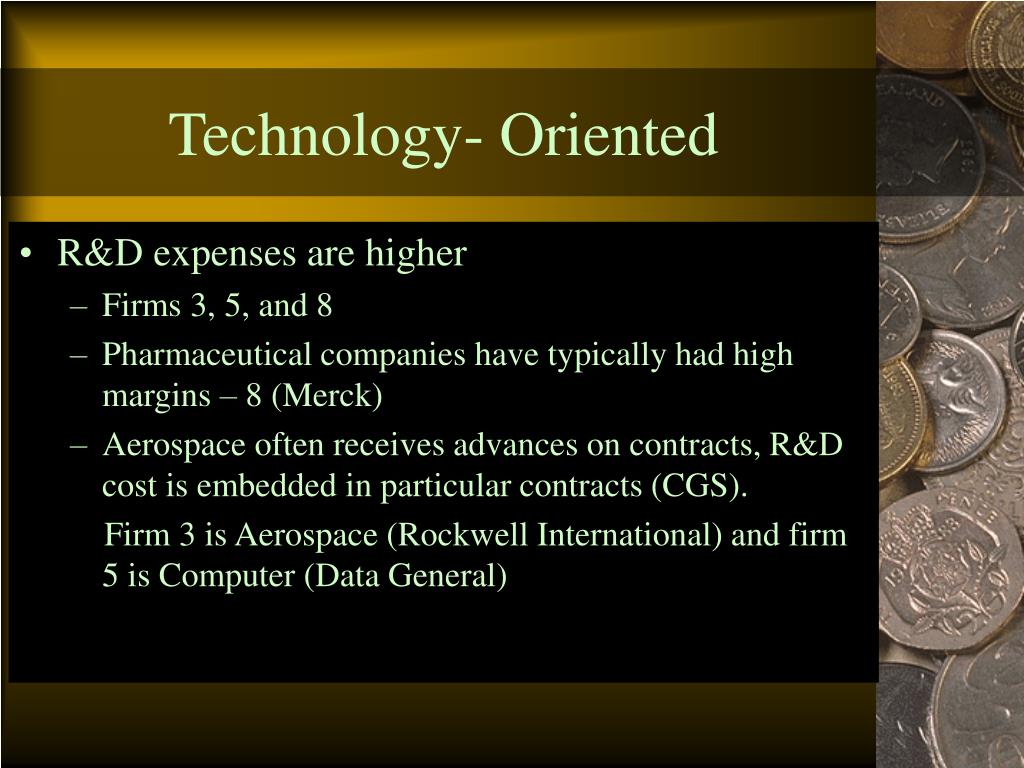 Technology- Oriented

• R&D expenses are higher
– Firms 3, 5, and 8
– Pharmaceutical companies have typically had high margins – 8 (Merck)
– Aerospace often receives advances on contracts, R&D cost is embedded in particular contracts (CGS).
Firm 3 is Aerospace (Rockwell International) and firm 5 is Computer (Data General)